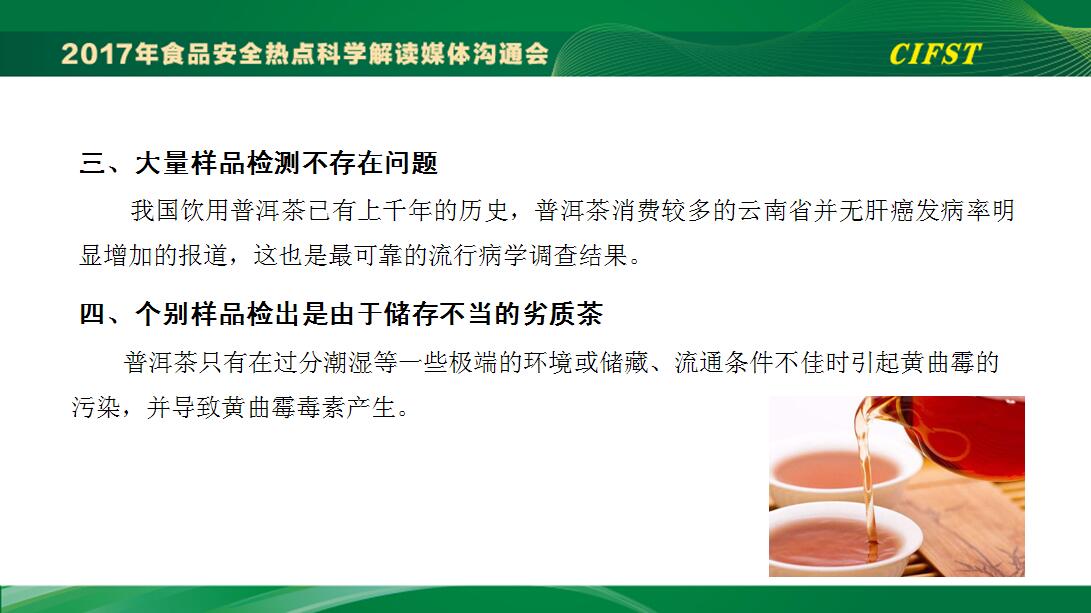 2017年食品安全热点科学解读媒体沟通会

CIFST

三、大量样品检测不存在问题

我国饮用普洱茶已有上千年的历史，普洱茶消费较多的云南省并无肝癌发病率明显增加的报道，这也是最可靠的流行病学调查结果。

四、个别样品检出是由于储存不当的劣质茶

普洱茶只有在过分潮湿等一些极端的环境或储藏、流通条件不佳时引起黄曲霉的污染，并导致黄曲霉毒素产生。